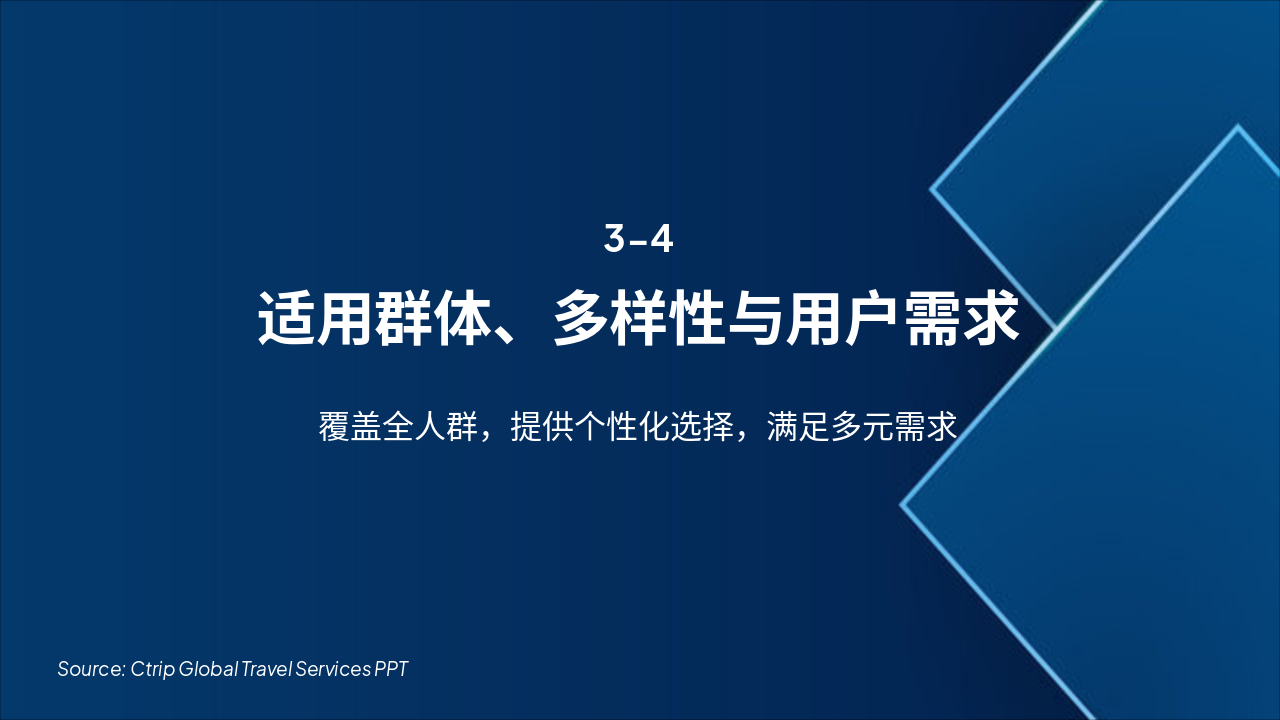 3-4

适用群体、多样性与用户需求

覆盖全人群，提供个性化选择，满足多元需求

Source: Ctrip Global Travel Services PPT